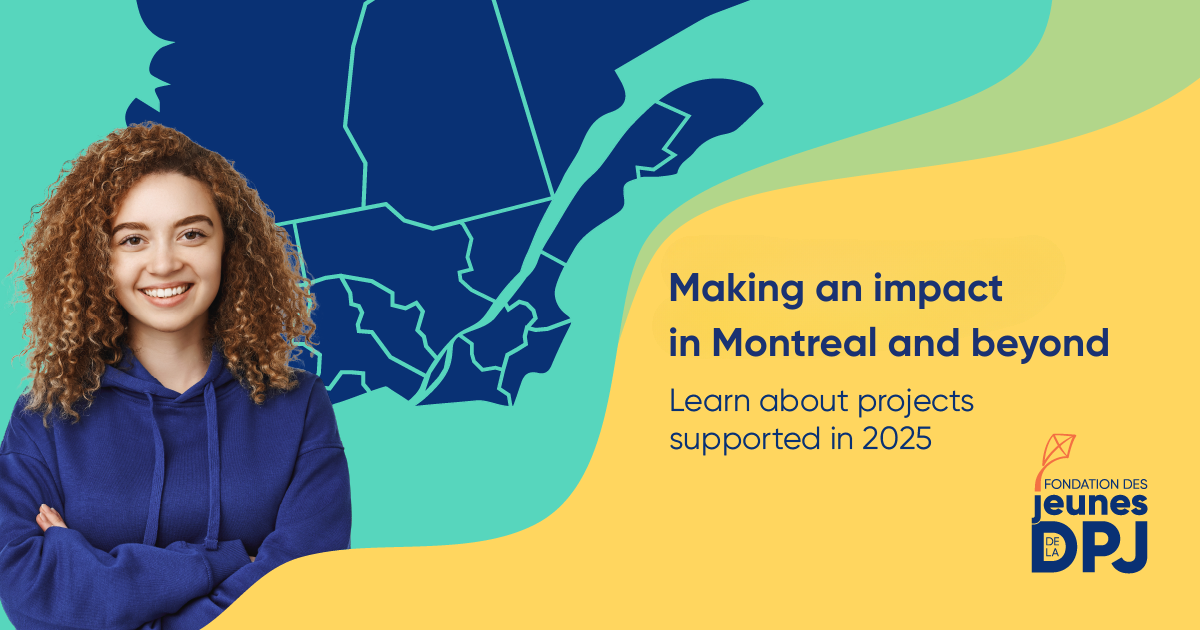 Making an impact in Montreal and beyond

Learn about projects supported in 2025

FONDATION DES jeunes DE LA DPJ